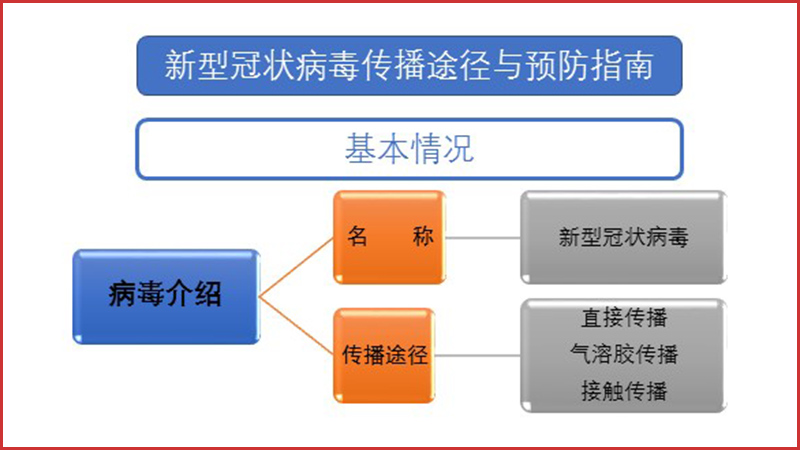 新型冠状病毒传播途径与预防指南

基本情况

病毒介绍

名 称

新型冠状病毒

传播途径

直接传播
气溶胶传播
接触传播